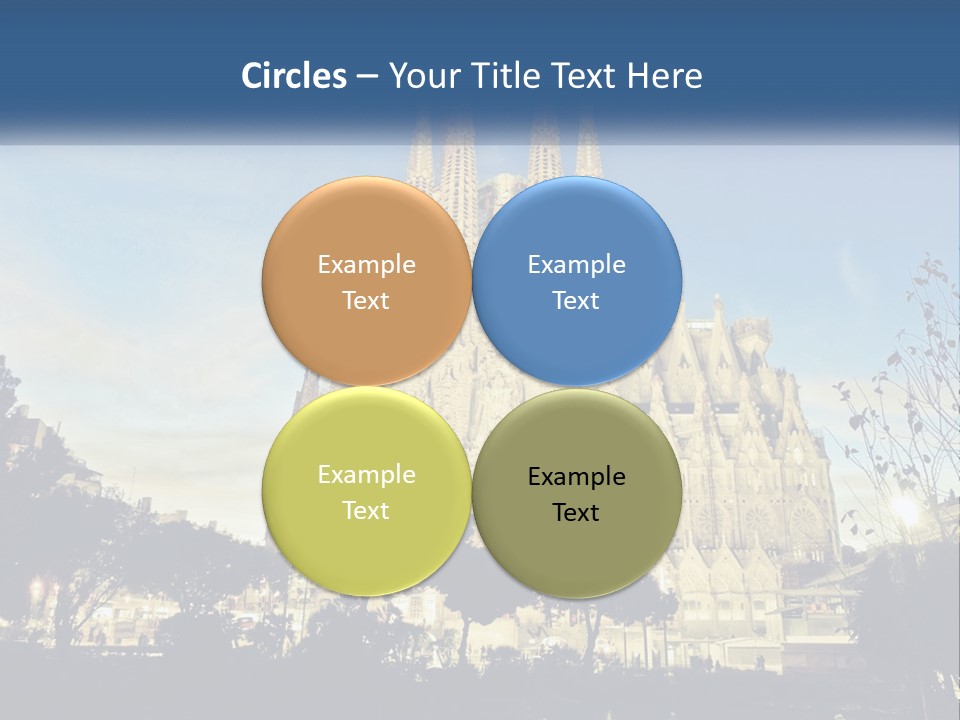 Circles – Your Title Text Here

Example Text

Example Text

Example Text

Example Text